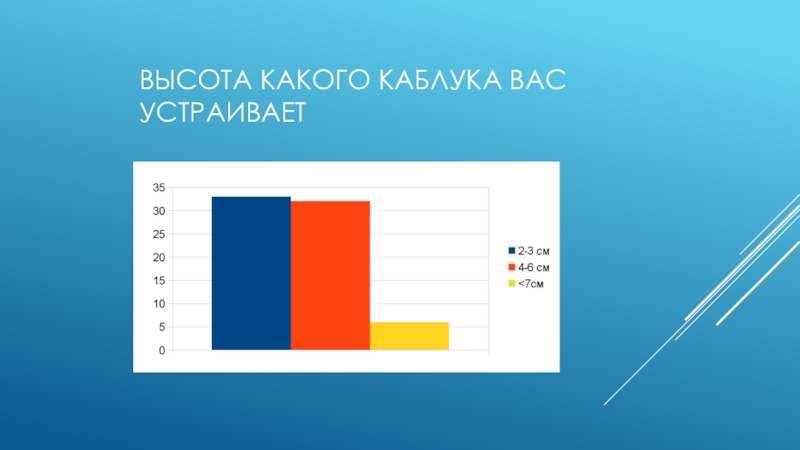 ВЫСОТА КАКОГО КАБЛУКА ВАС УСТРАИВАЕТ

35
30
25
20
15
10
5
0

2-3 см
4-6 см
<7см